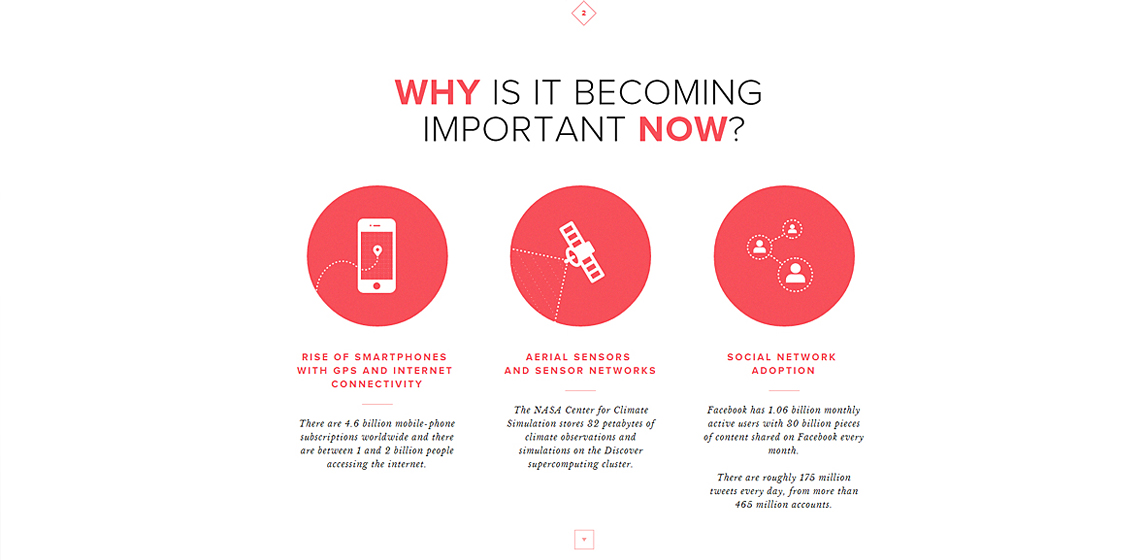 2

WHY IS IT BECOMING IMPORTANT NOW?

RISE OF SMARTPHONES WITH GPS AND INTERNET CONNECTIVITY

There are 4.6 billion mobile-phone subscriptions worldwide and there are between 1 and 2 billion people accessing the internet.

AERIAL SENSORS AND SENSOR NETWORKS

The NASA Center for Climate Simulation stores 32 petabytes of climate observations and simulations on the Discover supercomputing cluster.

SOCIAL NETWORK ADOPTION

Facebook has 1.06 billion monthly active users with 30 billion pieces of content shared on Facebook every month.

There are roughly 175 million tweets every day, from more than 465 million accounts.